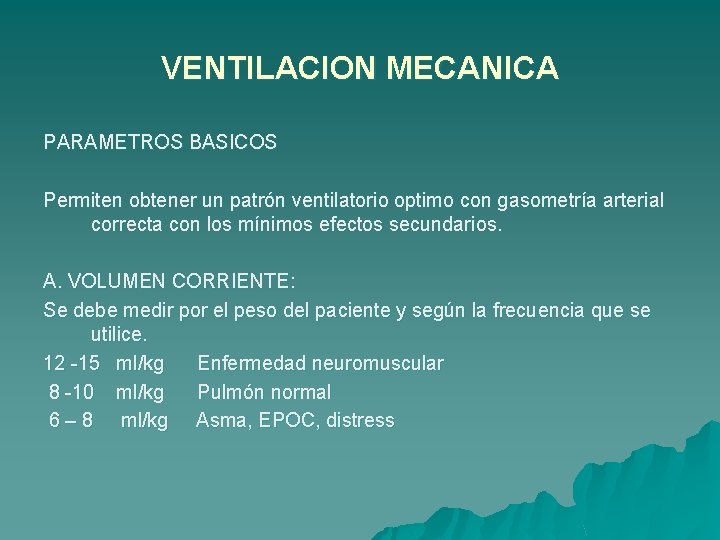 VENTILACION MECANICA

PARAMETROS BASICOS

Permiten obtener un patrón ventilatorio optimo con gasometría arterial correcta con los mínimos efectos secundarios.

A. VOLUMEN CORRIENTE:

Se debe medir por el peso del paciente y según la frecuencia que se utilice.

12 -15 ml/kg Enfermedad neuromuscular

8 -10 ml/kg Pulmón normal

6 – 8 ml/kg Asma, EPOC, distress